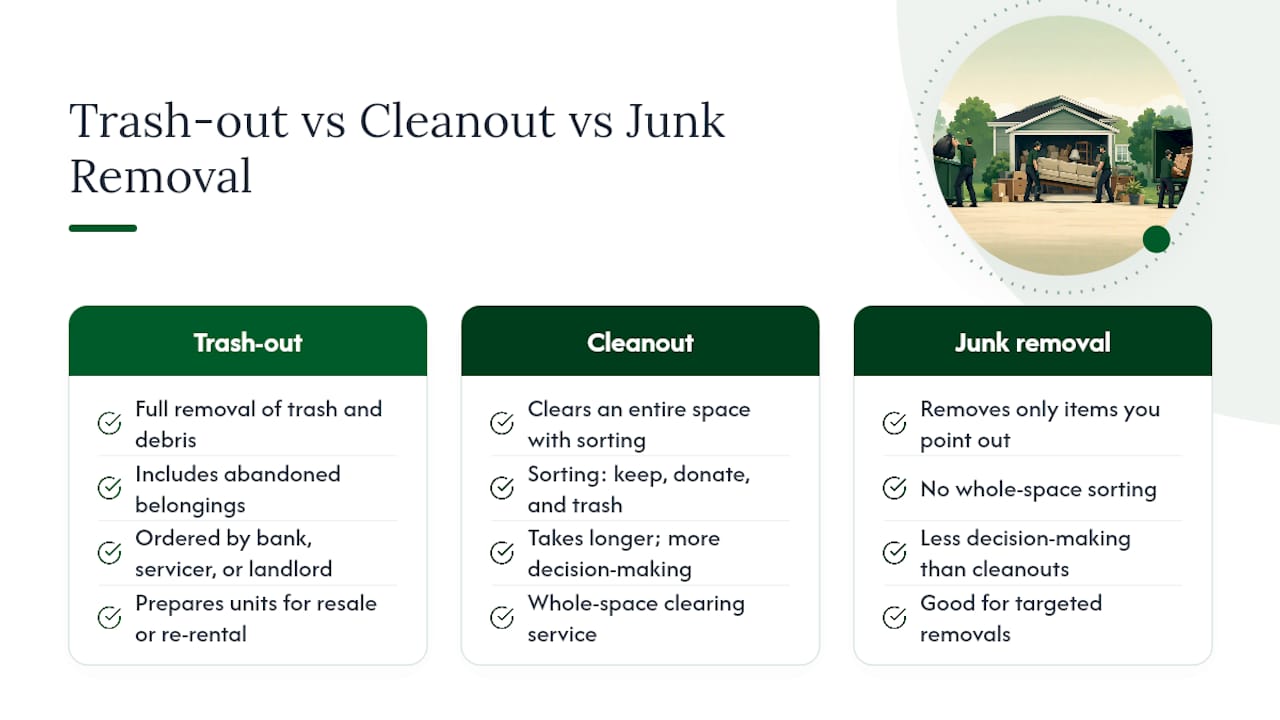 Trash-out vs Cleanout vs Junk Removal

Trash-out

Full removal of trash and debris

Includes abandoned belongings

Ordered by bank, servicer, or landlord

Prepares units for resale or re-rental

Cleanout

Clears an entire space with sorting

Sorting: keep, donate, and trash

Takes longer; more decision-making

Whole-space clearing service

Junk removal

Removes only items you point out

No whole-space sorting

Less decision-making than cleanouts

Good for targeted removals